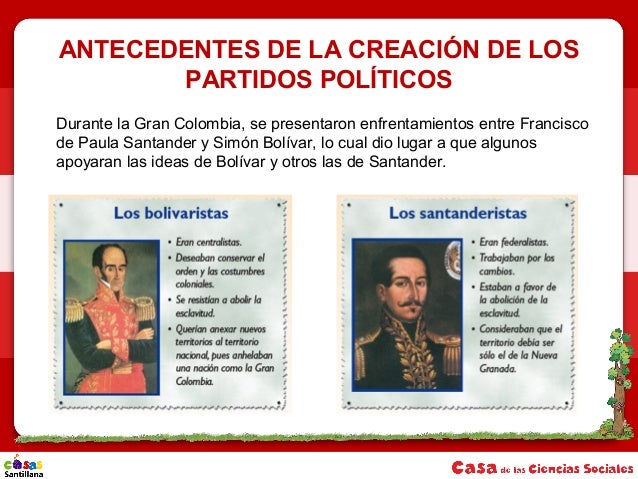 ANTECEDENTES DE LA CREACIÓN DE LOS PARTIDOS POLÍTICOS

Durante la Gran Colombia, se presentaron enfrentamientos entre Francisco de Paula Santander y Simón Bolívar, lo cual dio lugar a que algunos apoyaran las ideas de Bolívar y otros las de Santander.

Los bolivaristas

• Eran centralistas.
• Deseaban conservar el orden y las costumbres coloniales.
• Se resistían a abolir la esclavitud.
• Querían anexar nuevos territorios al territorio nacional, pues anhelaban una nación como la Gran Colombia.

Los santanderistas

• Eran federalistas.
• Trabajaban por los cambios.
• Estaban a favor de la abolición de la esclavitud.
• Consideraban que el territorio debía ser sólo el de la Nueva Granada.

casas Santillana

Casa de las Ciencias Sociales